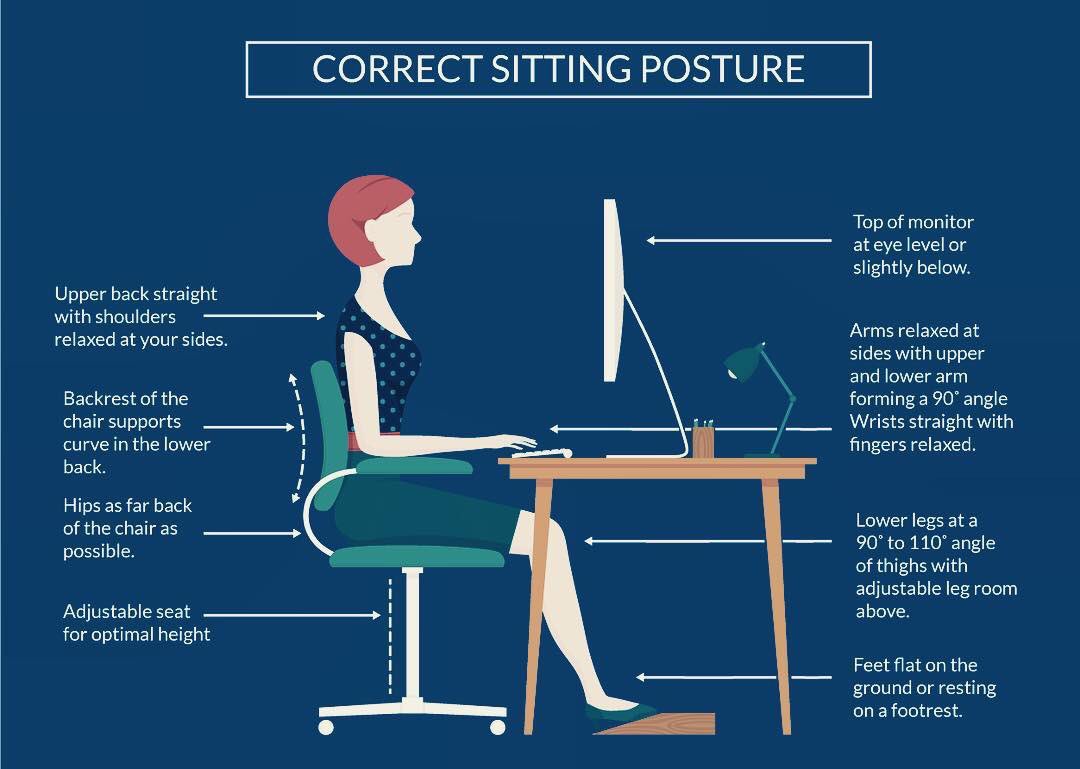 CORRECT SITTING POSTURE

Upper back straight with shoulders relaxed at your sides.

Backrest of the chair supports curve in the lower back.

Hips as far back of the chair as possible.

Adjustable seat for optimal height

Top of monitor at eye level or slightly below.

Arms relaxed at sides with upper and lower arm forming a 90° angle Wrists straight with fingers relaxed.

Lower legs at a 90° to 110° angle of thighs with adjustable leg room above.

Feet flat on the ground or resting on a footrest.